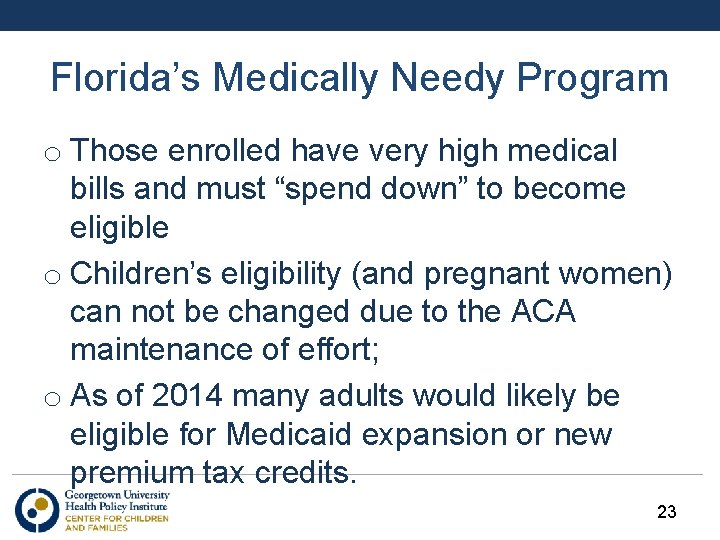 Florida's Medically Needy Program

o Those enrolled have very high medical bills and must "spend down" to become eligible

o Children's eligibility (and pregnant women) can not be changed due to the ACA maintenance of effort;

o As of 2014 many adults would likely be eligible for Medicaid expansion or new premium tax credits.

Georgetown University
Health Policy Institute
CENTER FOR CHILDREN AND FAMILIES

23